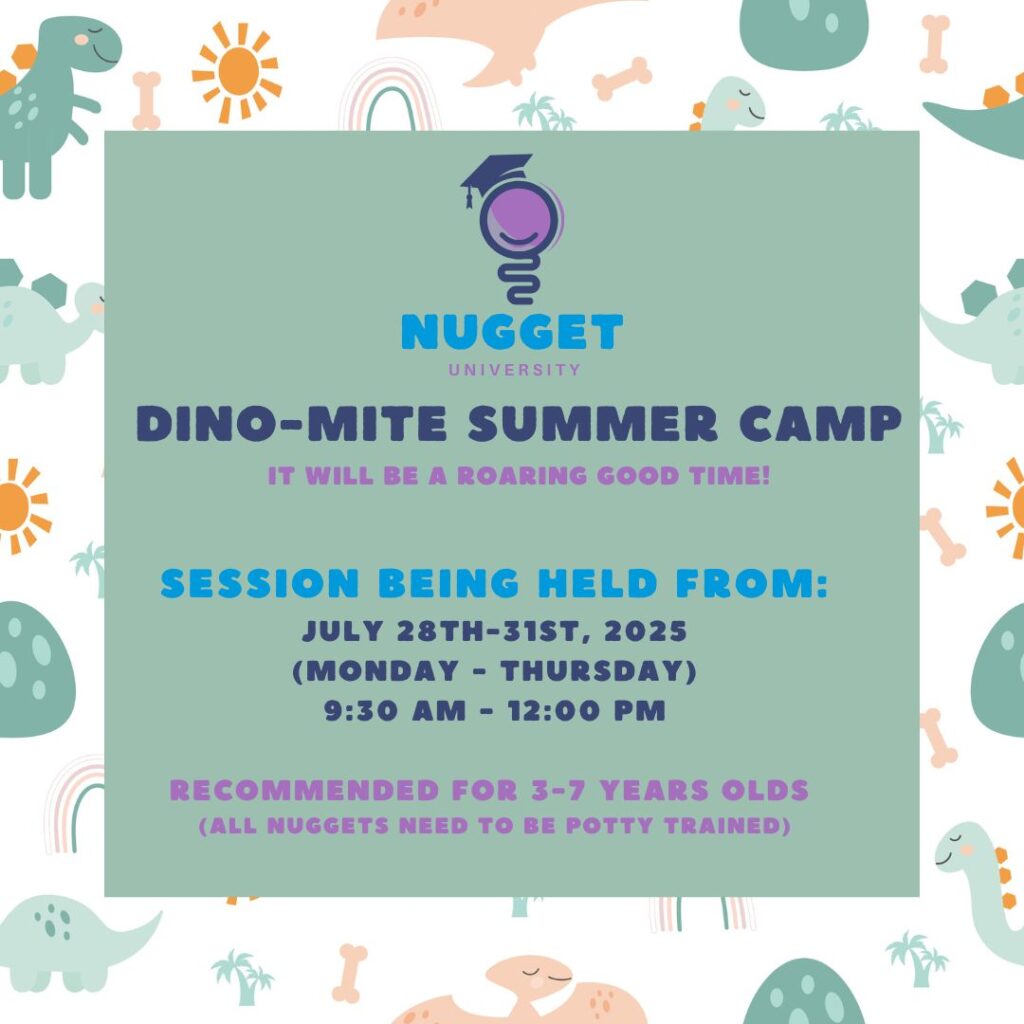 NUGGET
UNIVERSITY

DINO-MITE SUMMER CAMP

IT WILL BE A ROARING GOOD TIME!

SESSION BEING HELD FROM:

JULY 28TH-31ST, 2025
(MONDAY - THURSDAY)
9:30 AM - 12:00 PM

RECOMMENDED FOR 3-7 YEARS OLDS
(ALL NUGGETS NEED TO BE POTTY TRAINED)